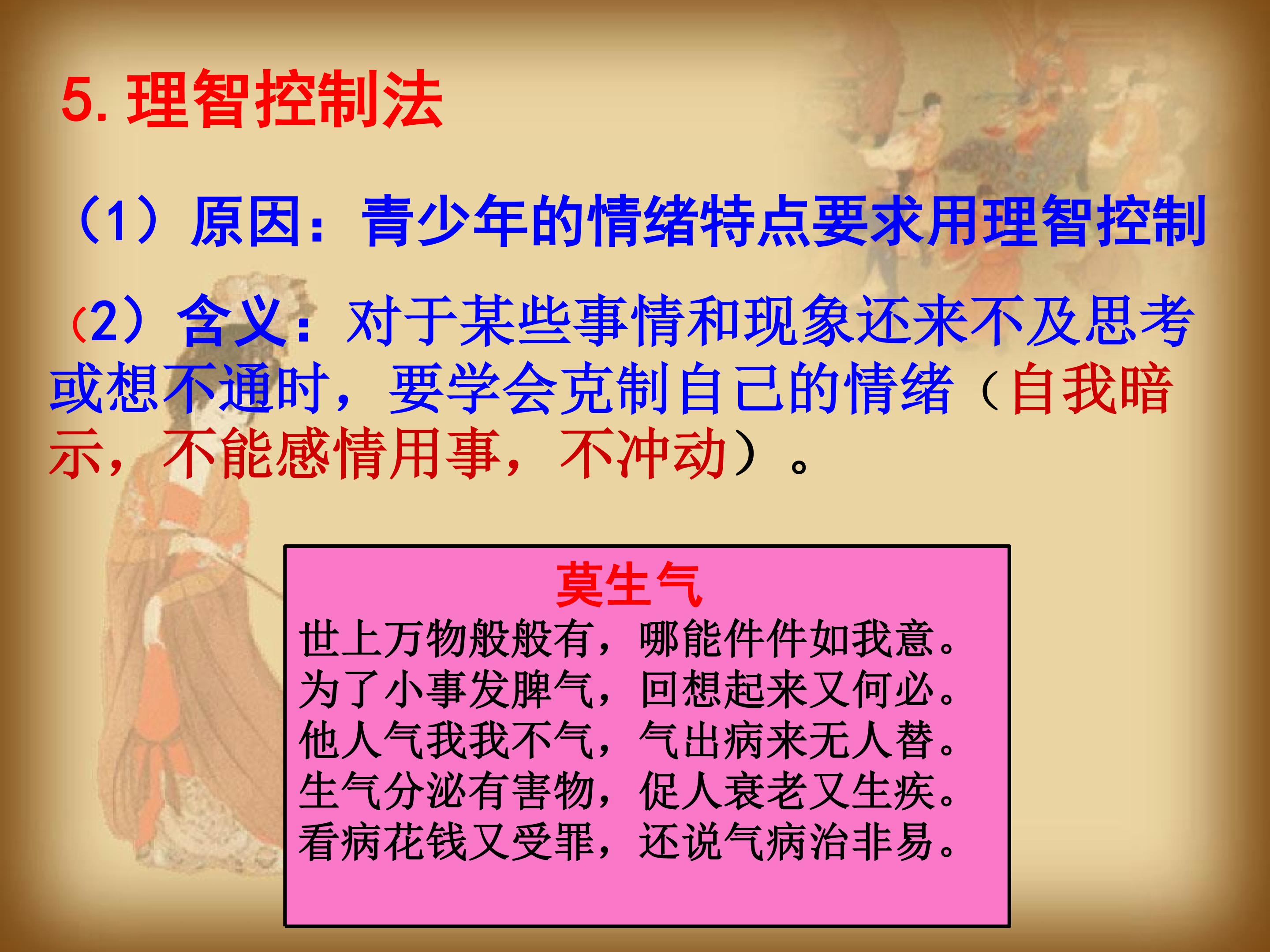 5.理智控制法

（1）原因：青少年的情绪特点要求用理智控制

（2）含义：对于某些事情和现象还来不及思考或想不通时，要学会克制自己的情绪（自我暗示，不能感情用事，不冲动）。

莫生气

世上万物般般有，哪能件件如我意。
为了小事发脾气，回想起来又何必。
他人气我我不气，气出病来无人替。
生气分泌有害物，促人衰老又生疾。
看病花钱又受罪，还说气病治非易。